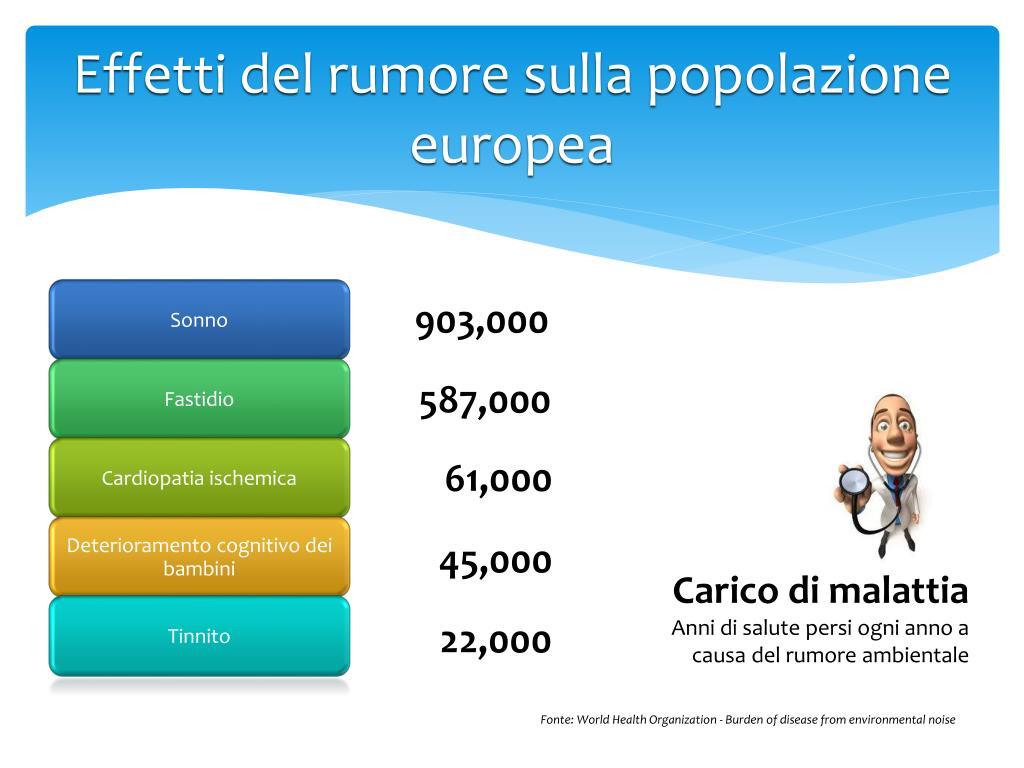 Effetti del rumore sulla popolazione europea

Sonno

Fastidio

Cardiopatia ischemica

Deterioramento cognitivo dei bambini

Tinnito

903,000

587,000

61,000

45,000

22,000

Carico di malattia

Anni di salute persi ogni anno a causa del rumore ambientale

Fonte: World Health Organization - Burden of disease from environmental noise